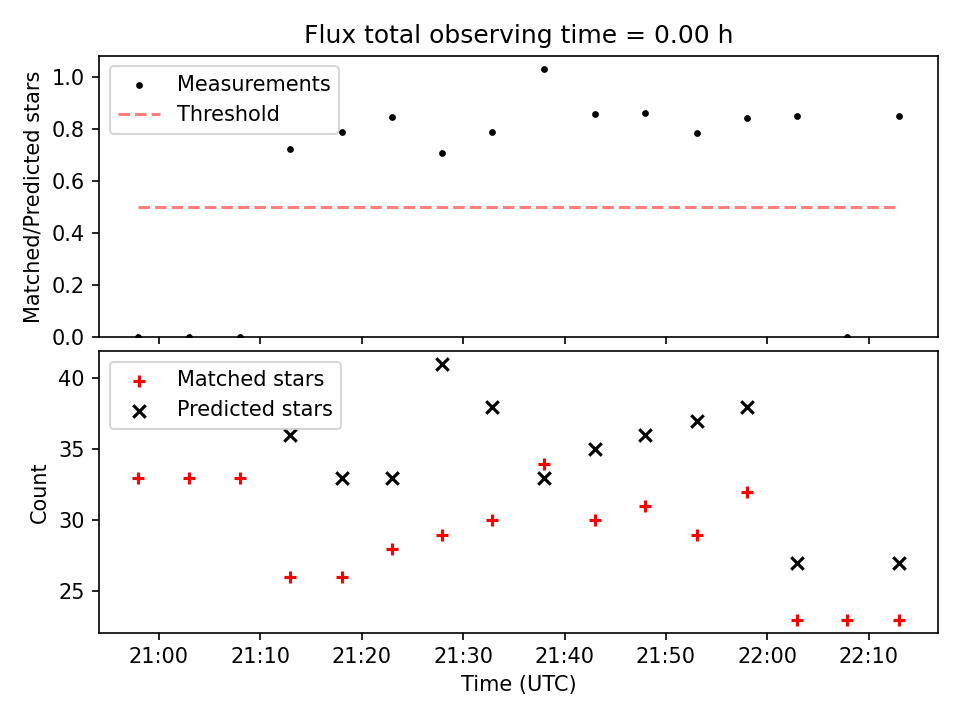 Flux total observing time = 0.00 h

Measurements
Threshold

Matched/Predicted stars

1.0
0.8
0.6
0.4
0.2
0.0

Matched stars
Predicted stars

Count

40
35
30
25

21:00
21:10
21:20
21:30
21:40
21:50
22:00
22:10

Time (UTC)